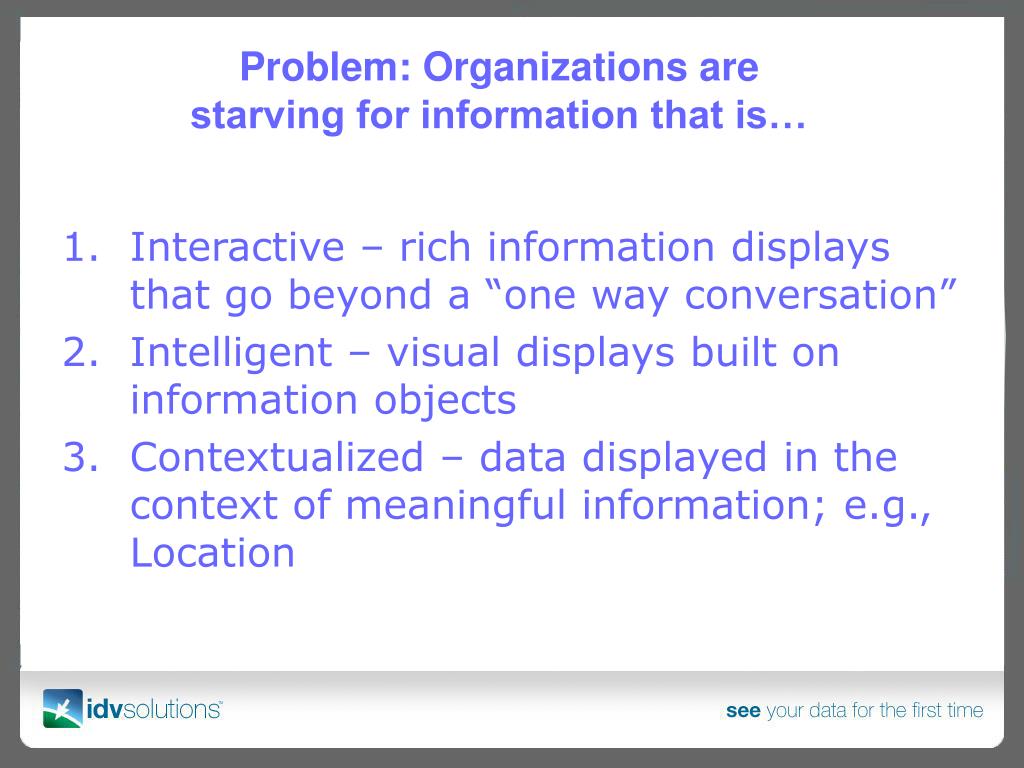 Problem: Organizations are starving for information that is…

1. Interactive – rich information displays that go beyond a “one way conversation”
2. Intelligent – visual displays built on information objects
3. Contextualized – data displayed in the context of meaningful information; e.g., Location

idvsolutions

see your data for the first time